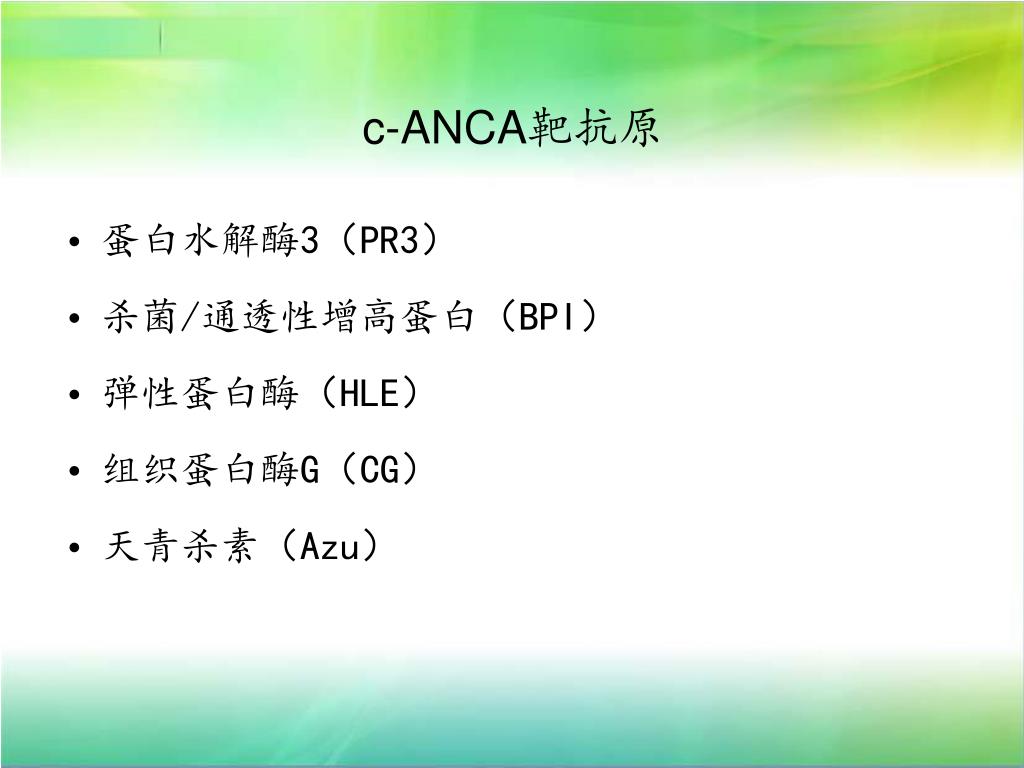 c-ANCA靶抗原

• 蛋白水解酶3（PR3）
• 杀菌/通透性增高蛋白（BPI）
• 弹性蛋白酶（HLE）
• 组织蛋白酶G（CG）
• 天青杀素（Azu）